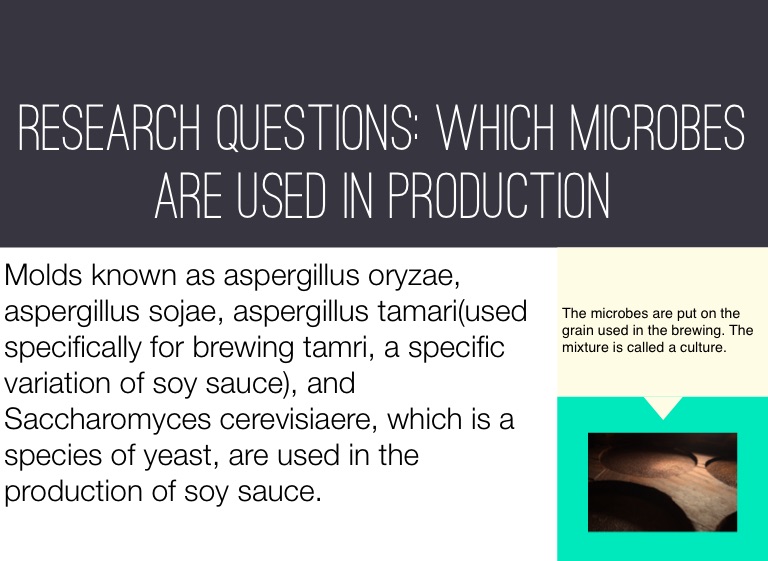 RESEARCH QUESTIONS: WHICH MICROBES ARE USED IN PRODUCTION

Molds known as aspergillus oryzae, aspergillus sojae, aspergillus tamari(used specifically for brewing tamri, a specific variation of soy sauce), and Saccharomyces cerevisiaere, which is a species of yeast, are used in the production of soy sauce.

The microbes are put on the grain used in the brewing. The mixture is called a culture.